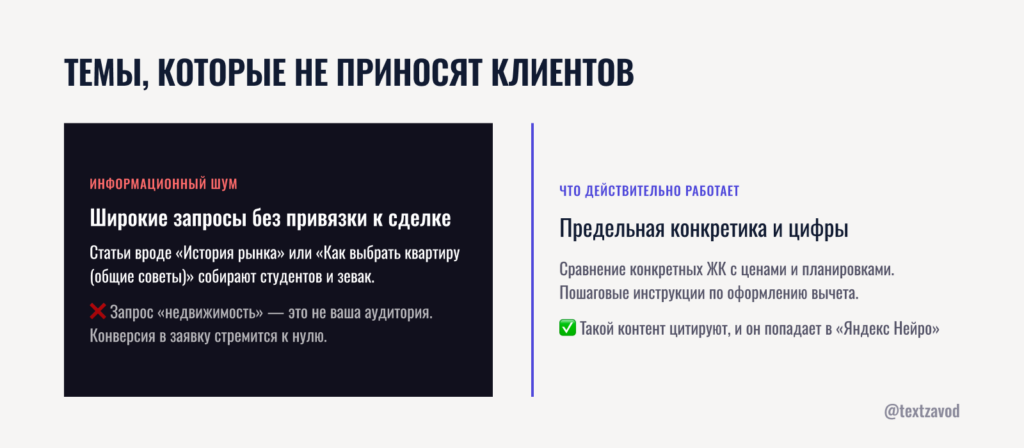 ТЕМЫ, КОТОРЫЕ НЕ ПРИНОСЯТ КЛИЕНТОВ

ИНФОРМАЦИОННЫЙ ШУМ

Широкие запросы без привязки к сделке

Статьи вроде «История рынка» или «Как выбрать квартиру (общие советы)» собирают студентов и зевак.

❌ Запрос «недвижимость» — это не ваша аудитория. Конверсия в заявку стремится к нулю.

ЧТО ДЕЙСТВИТЕЛЬНО РАБОТАЕТ

Предельная конкретика и цифры

Сравнение конкретных ЖК с ценами и планировками. Пошаговые инструкции по оформлению вычета.

✅ Такой контент цитируют, и он попадает в «Яндекс Нейро»

@textzavod